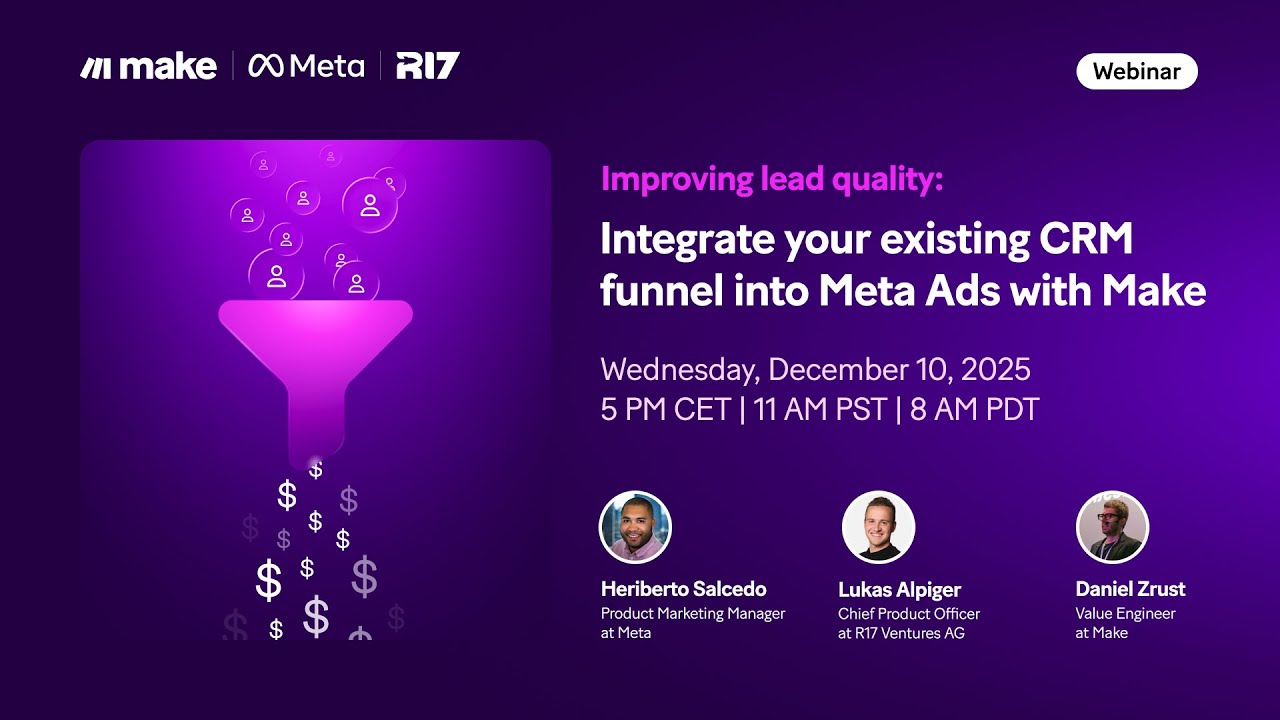 make | Meta | R17

Webinar

Improving lead quality:

Integrate your existing CRM funnel into Meta Ads with Make

Wednesday, December 10, 2025
5 PM CET | 11 AM PST | 8 AM PDT

Heriberto Salcedo
Product Marketing Manager at Meta

Lukas Alpiger
Chief Product Officer at R17 Ventures AG

Daniel Zrust
Value Engineer at Make